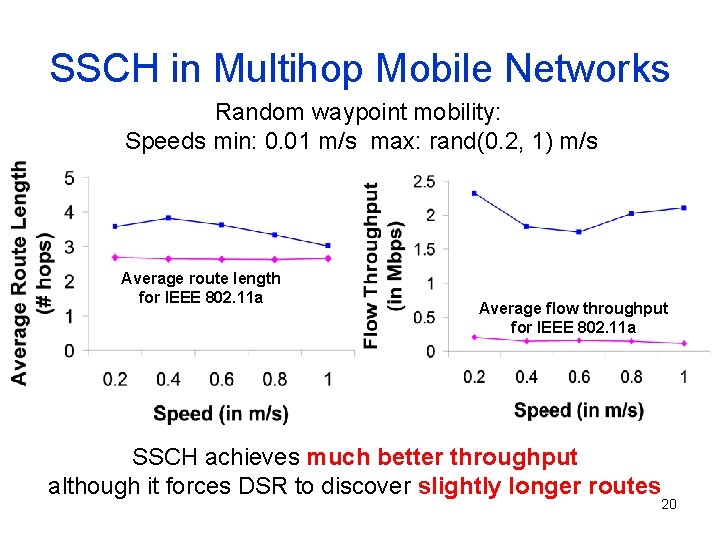 SSCH in Multihop Mobile Networks

Random waypoint mobility:
Speeds min: 0.01 m/s max: rand(0.2, 1) m/s

Average Route Length (# hops)

5
4
3
2
1
0

Average route length for IEEE 802.11a

0.2 0.4 0.6 0.8 1

Speed (in m/s)

Flow Throughput (in Mbps)

2.5
2
1.5
1
0.5
0

Average flow throughput for IEEE 802.11a

0.2 0.4 0.6 0.8 1

Speed (in m/s)

SSCH achieves much better throughput although it forces DSR to discover slightly longer routes

20